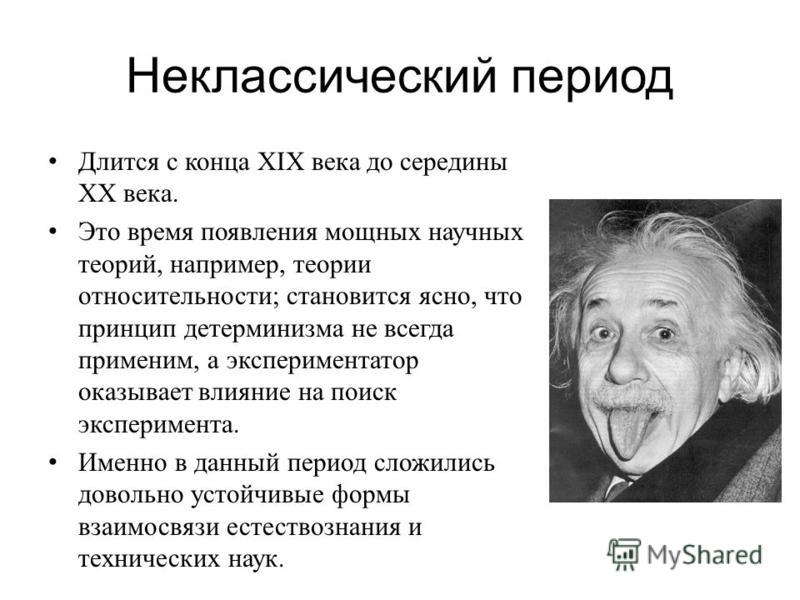 Неклассический период

• Длится с конца XIX века до середины XX века.

• Это время появления мощных научных теорий, например, теории относительности; становится ясно, что принцип детерминизма не всегда применим, а экспериментатор оказывает влияние на поиск эксперимента.

• Именно в данный период сложились довольно устойчивые формы взаимосвязи естествознания и технических наук.

MyShared